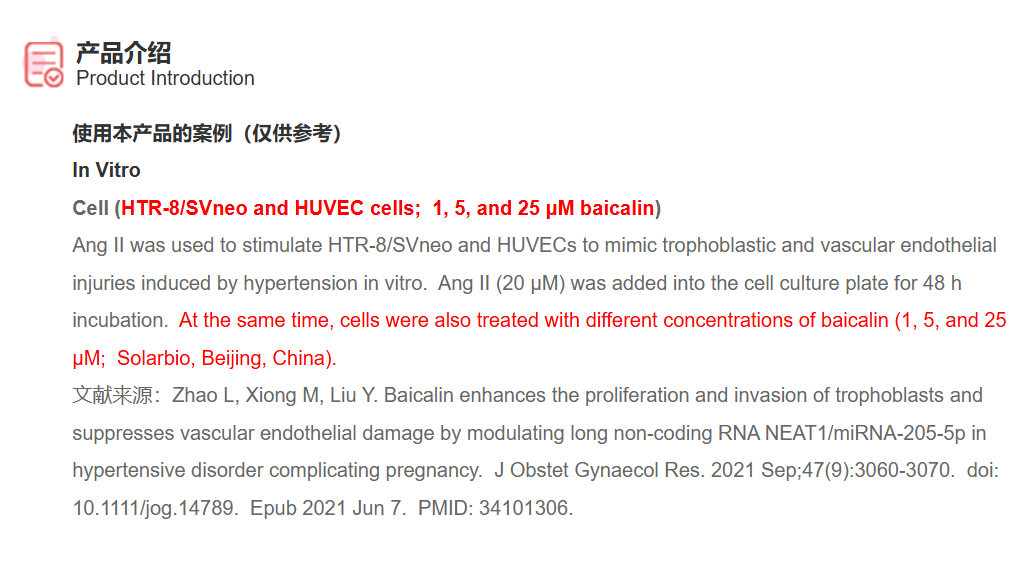 产品介绍
Product Introduction

使用本产品的案例（仅供参考）

In Vitro

Cell (HTR-8/SVneo and HUVEC cells; 1, 5, and 25 μM baicalin)

Ang II was used to stimulate HTR-8/SVneo and HUVECs to mimic trophoblastic and vascular endothelial injuries induced by hypertension in vitro. Ang II (20 μM) was added into the cell culture plate for 48 h incubation. At the same time, cells were also treated with different concentrations of baicalin (1, 5, and 25 μM; Solarbio, Beijing, China).

文献来源：Zhao L, Xiong M, Liu Y. Baicalin enhances the proliferation and invasion of trophoblasts and suppresses vascular endothelial damage by modulating long non-coding RNA NEAT1/miRNA-205-5p in hypertensive disorder complicating pregnancy. J Obstet Gynaecol Res. 2021 Sep;47(9):3060-3070. doi: 10.1111/jog.14789. Epub 2021 Jun 7. PMID: 34101306.